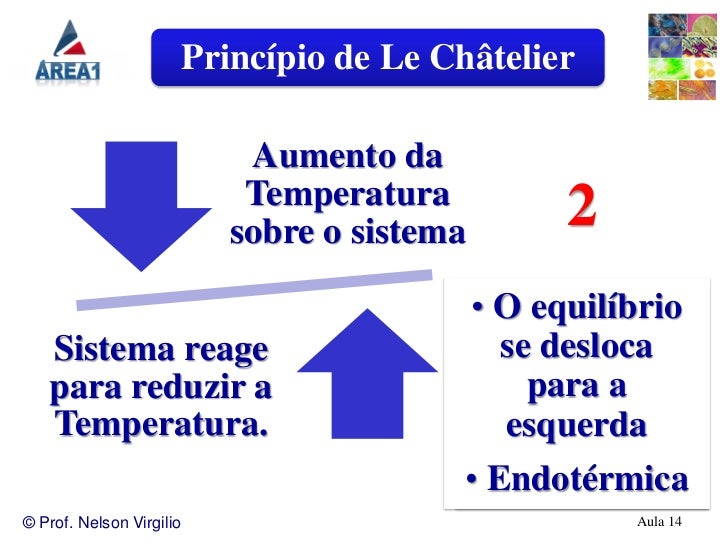 AREA1

Princípio de Le Châtelier

Aumento da Temperatura sobre o sistema

2

Sistema reage para reduzir a Temperatura.

• O equilíbrio se desloca para a esquerda

• Endotérmica

© Prof. Nelson Virgilio

Aula 14